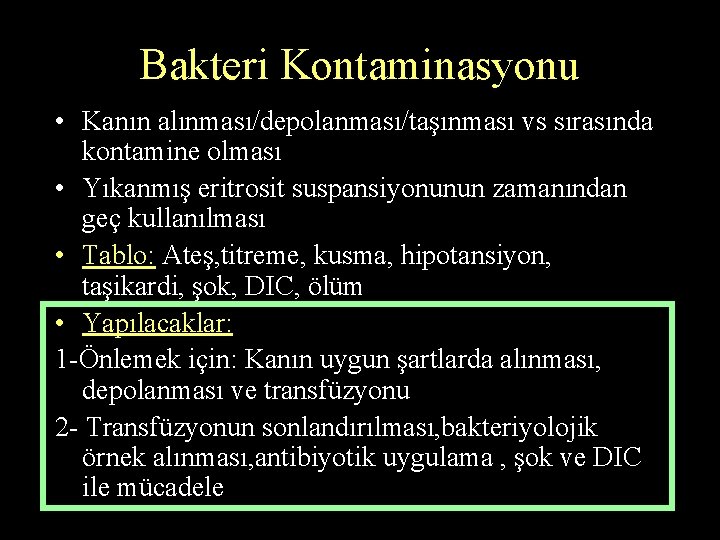 Bakteri Kontaminasyonu

• Kanın alınması/depolanması/taşınması vs sırasında kontamine olması

• Yıkanmış eritrosit suspansiyonunun zamanından geç kullanılması

• Tablo: Ateş,titreme, kusma, hipotansiyon, taşikardi, şok, DIC, ölüm

• Yapılacaklar:

1-Önlemek için: Kanın uygun şartlarda alınması, depolanması ve transfüzyonu

2- Transfüzyonun sonlandırılması,bakteriyolojik örnek alınması,antibiyotik uygulama , şok ve DIC ile mücadele